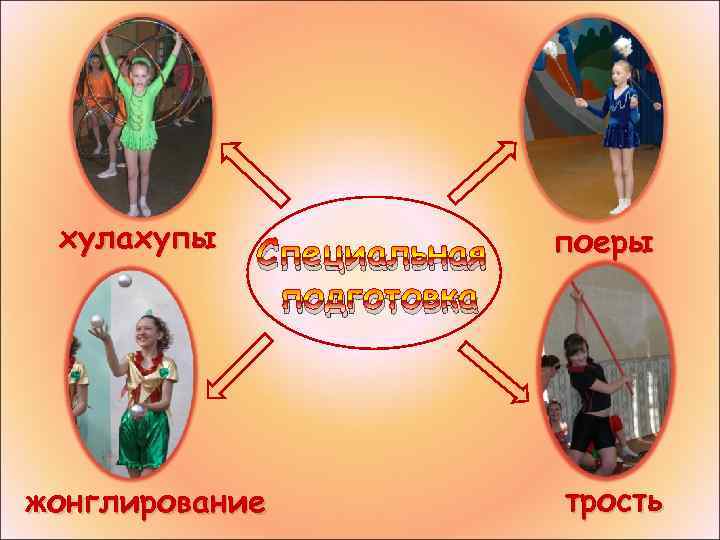 Специальная подготовка

хулахупы

поеры

жонглирование

трость